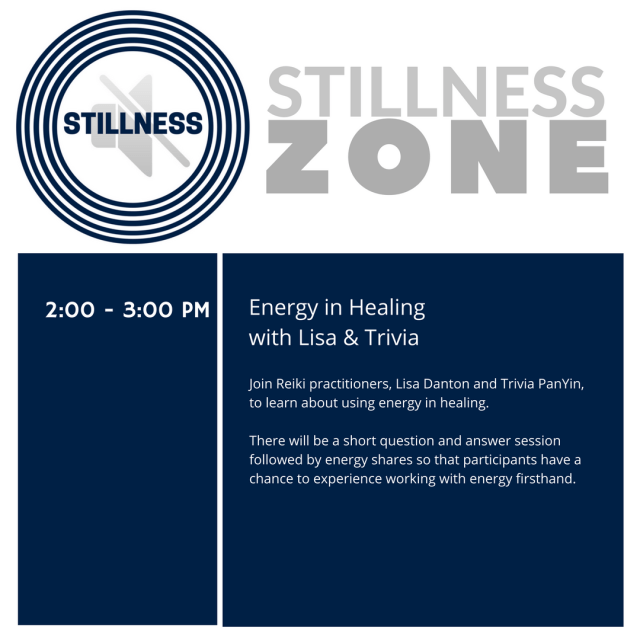 STILLNESS

STILLNESS
ZONE

2:00 - 3:00 PM

Energy in Healing
with Lisa & Trivia

Join Reiki practitioners, Lisa Danton and Trivia PanYin, to learn about using energy in healing.

There will be a short question and answer session followed by energy shares so that participants have a chance to experience working with energy firsthand.